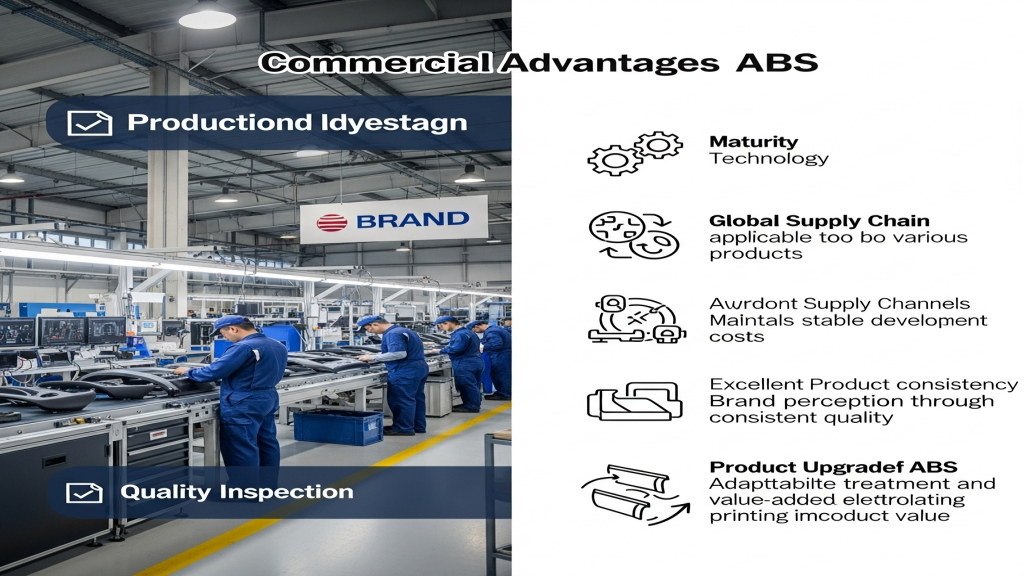 Commercial Advantages ABS

Productiond Idyestagn

BRAND

Quality Inspection

Maturity
Technology

Global Supply Chain
applicable too bo various products

Awrdont Supply Channels
Maintals stable development costs

Excellent Product consistency
Brand perception through consistent quality

Product Upgradef ABS
Adapttabilte treatment and value-added elettrolating printing imcoduct value